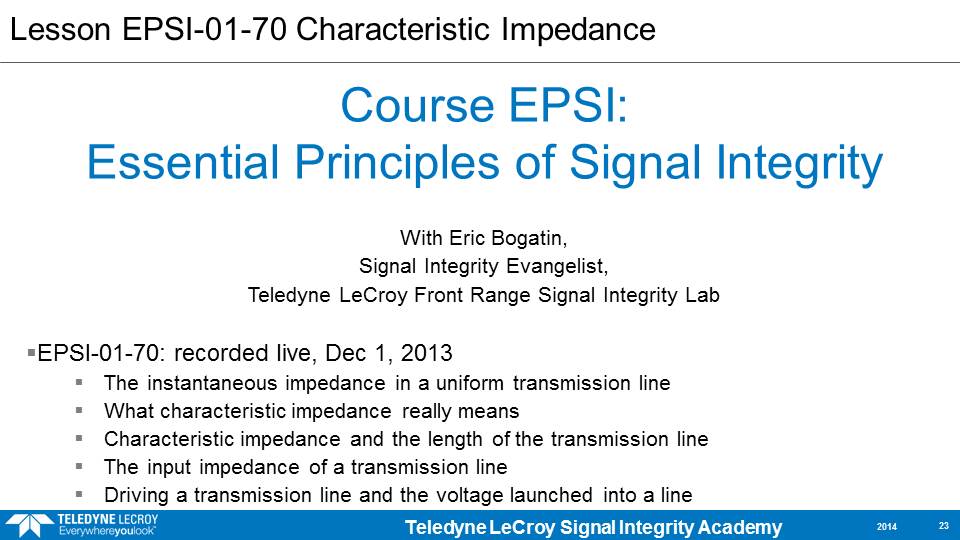 Lesson EPSI-01-70 Characteristic Impedance

Course EPSI:
Essential Principles of Signal Integrity

With Eric Bogatin,
Signal Integrity Evangelist,
Teledyne LeCroy Front Range Signal Integrity Lab

▪EPSI-01-70: recorded live, Dec 1, 2013
▪ The instantaneous impedance in a uniform transmission line
▪ What characteristic impedance really means
▪ Characteristic impedance and the length of the transmission line
▪ The input impedance of a transmission line
▪ Driving a transmission line and the voltage launched into a line

TELEDYNE LECROY
Everywhereyoulook™

Teledyne LeCroy Signal Integrity Academy

2014

23